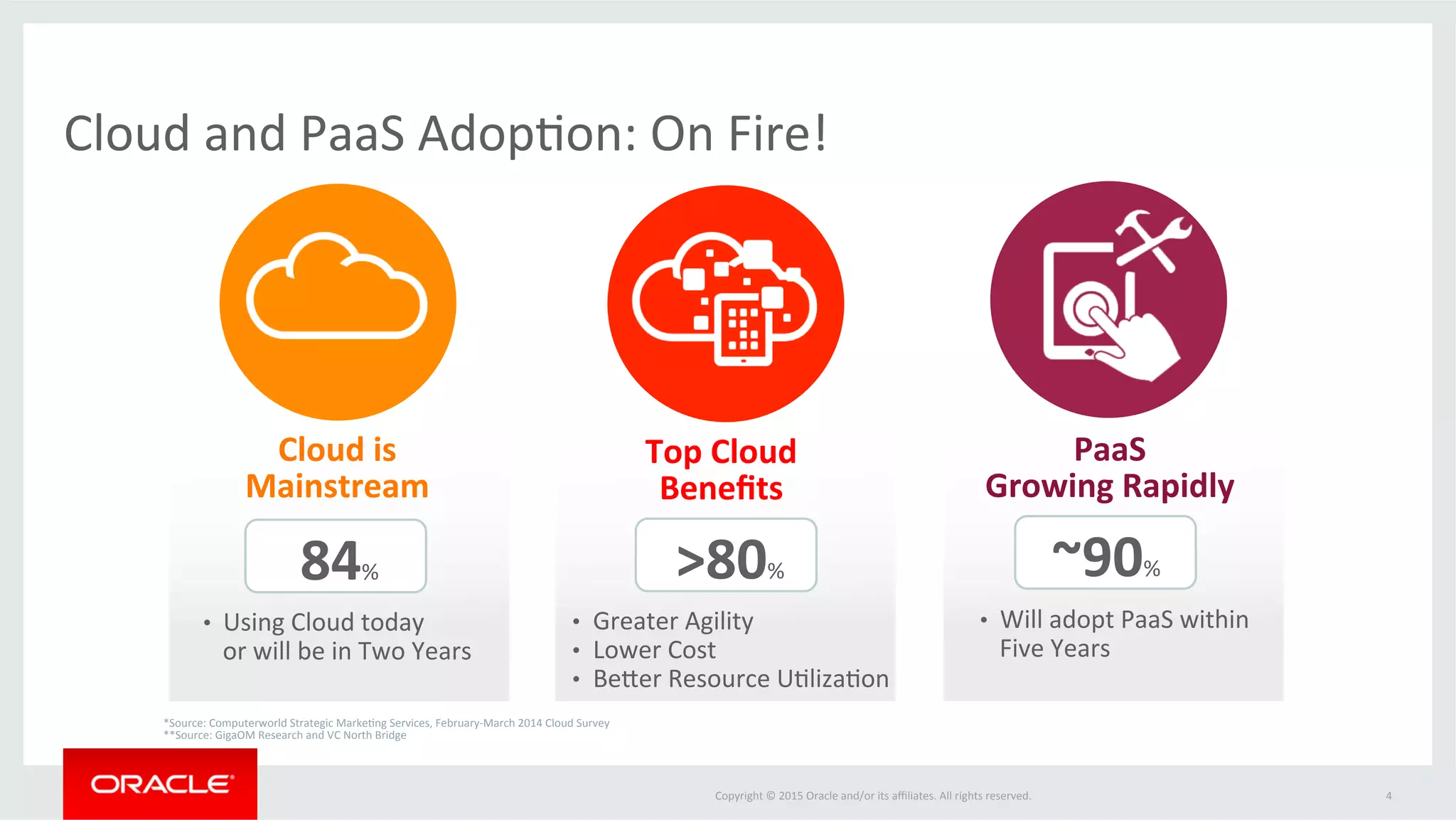 Cloud and PaaS Adoption: On Fire!

Cloud is Mainstream

84%

• Using Cloud today or will be in Two Years

Top Cloud Benefits

>80%

• Greater Agility
• Lower Cost
• Better Resource Utilization

PaaS Growing Rapidly

~90%

• Will adopt PaaS within Five Years

*Source: Computerworld Strategic Marketing Services, February-March 2014 Cloud Survey
**Source: GigaOM Research and VC North Bridge

ORACLE

Copyright © 2015 Oracle and/or its affiliates. All rights reserved.

4